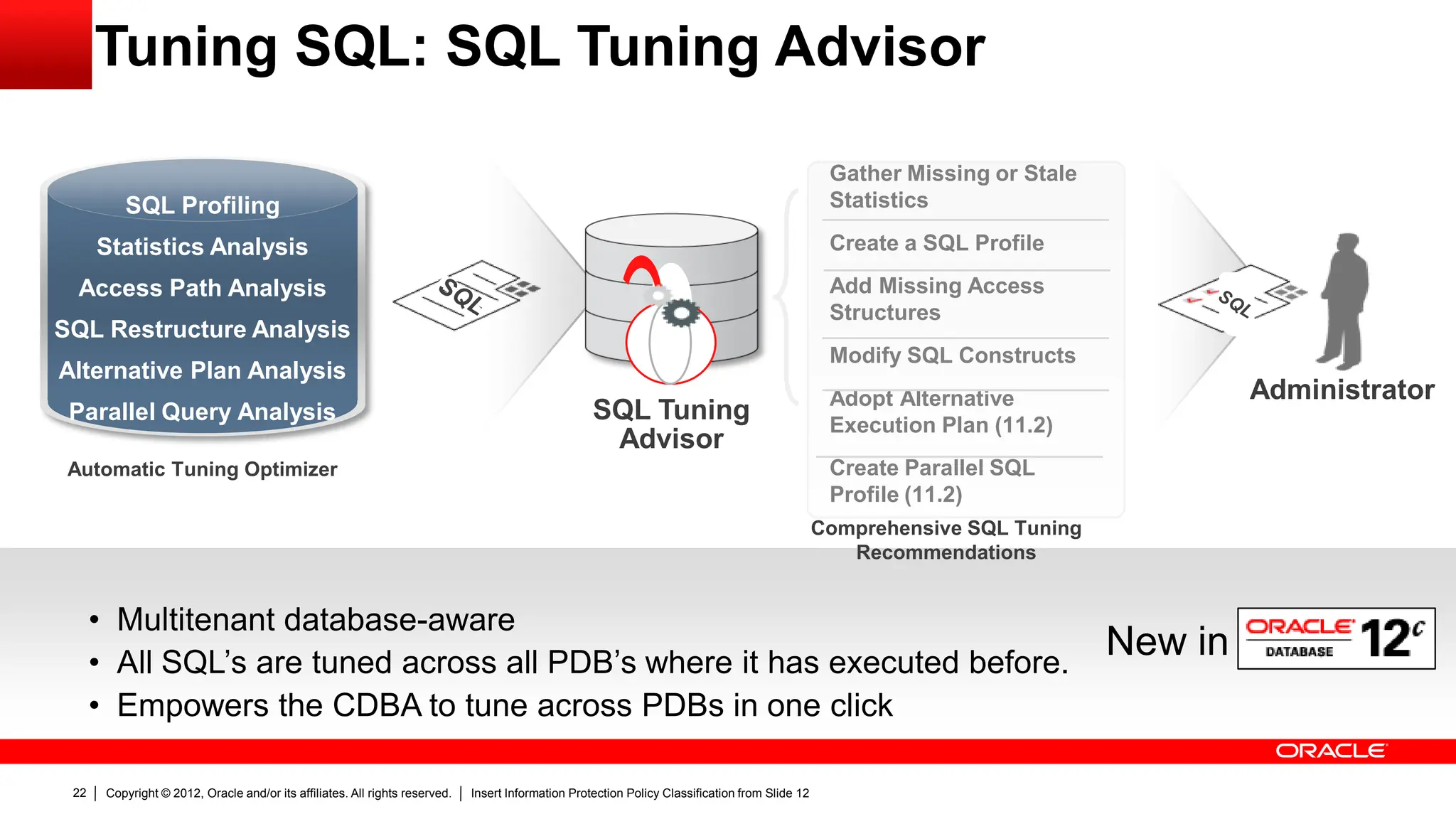 Tuning SQL: SQL Tuning Advisor

SQL Profiling
Statistics Analysis
Access Path Analysis
SQL Restructure Analysis
Alternative Plan Analysis
Parallel Query Analysis

Automatic Tuning Optimizer

SQL

SQL Tuning Advisor

Gather Missing or Stale Statistics

Create a SQL Profile

Add Missing Access Structures

Modify SQL Constructs

Adopt Alternative Execution Plan (11.2)

Create Parallel SQL Profile (11.2)

Comprehensive SQL Tuning Recommendations

SQL

Administrator

• Multitenant database-aware
• All SQL's are tuned across all PDB's where it has executed before.
• Empowers the CDBA to tune across PDBs in one click

New in ORACLE DATABASE 12c

ORACLE

22 | Copyright © 2012, Oracle and/or its affiliates. All rights reserved. | Insert Information Protection Policy Classification from Slide 12